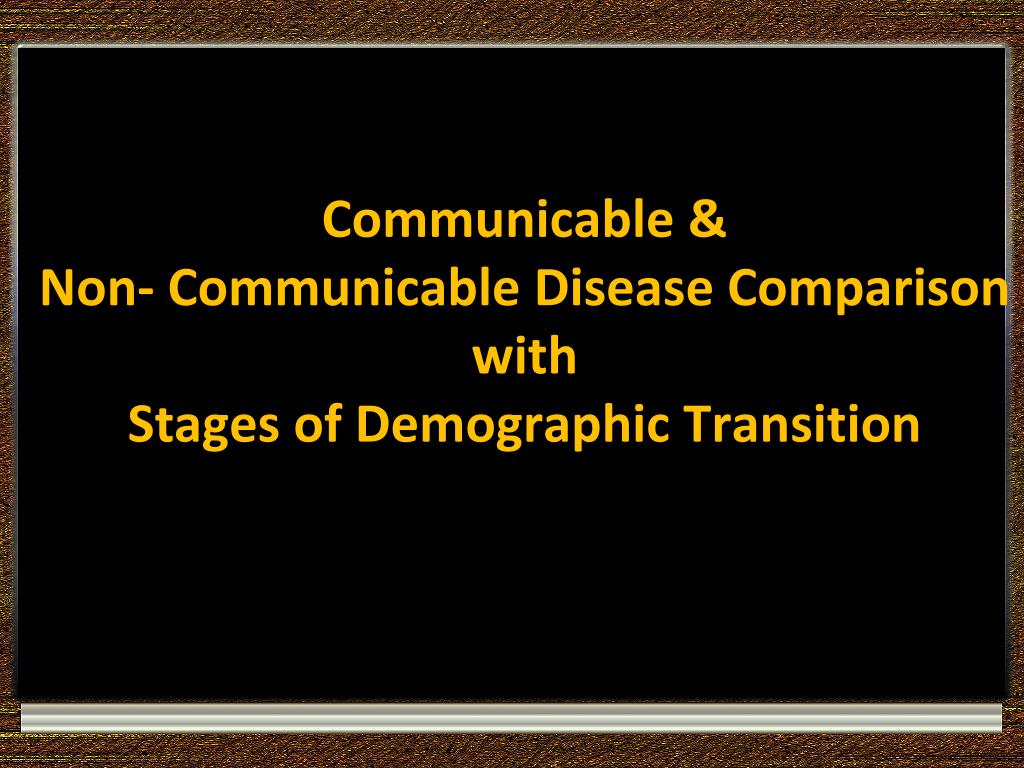 Communicable &
Non- Communicable Disease Comparison
with
Stages of Demographic Transition